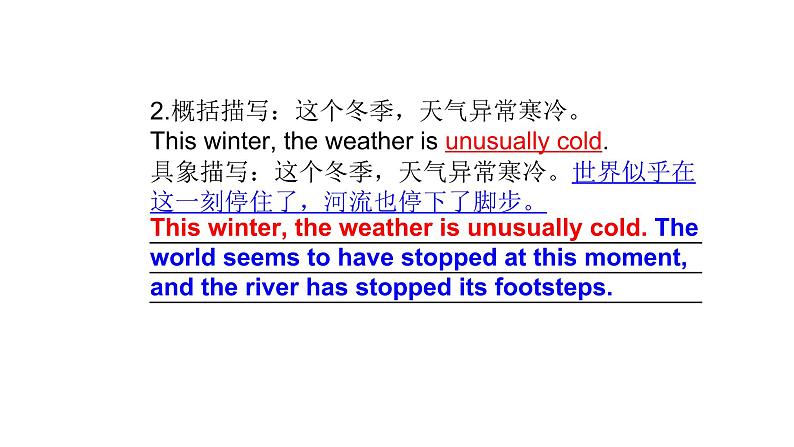 2.概括描写：这个冬季，天气异常寒冷。
This winter, the weather is unusually cold.
具象描写：这个冬季，天气异常寒冷。世界似乎在这一刻停住了，河流也停下了脚步。
This winter, the weather is unusually cold. The world seems to have stopped at this moment, and the river has stopped its footsteps.